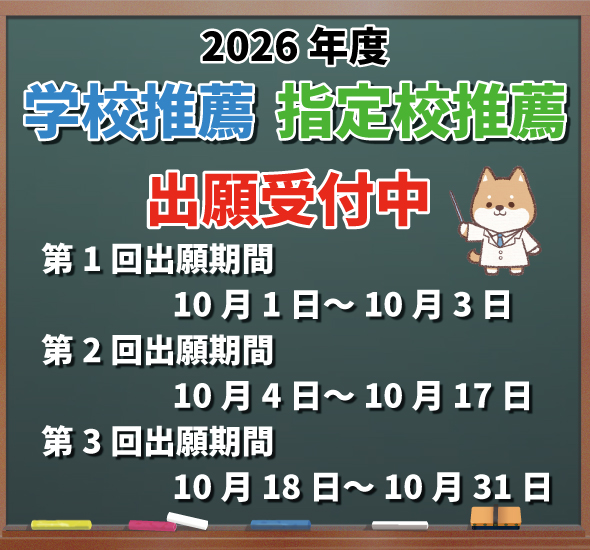 2026 年度

学校推薦 指定校推薦

出願受付中

第 1 回出願期間

10 月 1 日～ 10 月 3 日

第 2 回出願期間

10 月 4 日～ 10 月 17 日

第 3 回出願期間

10 月 18 日～ 10 月 31 日